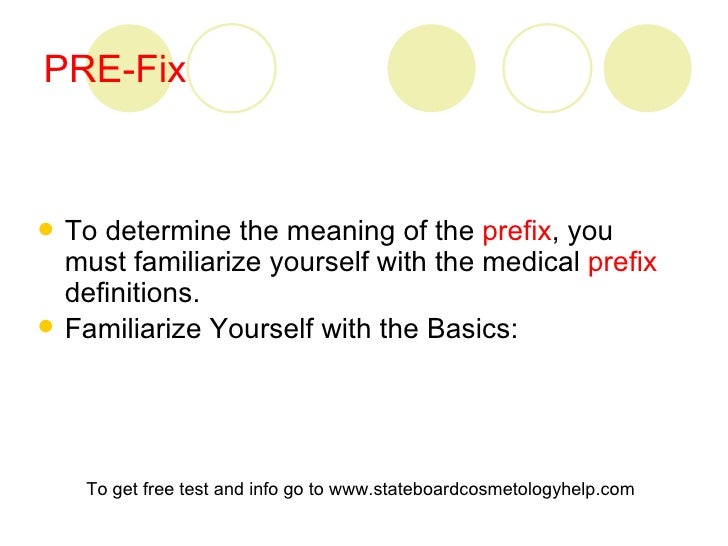 PRE-Fix

- To determine the meaning of the prefix, you must familiarize yourself with the medical prefix definitions.
- Familiarize Yourself with the Basics:

To get free test and info go to www.stateboardcosmetologyhelp.com